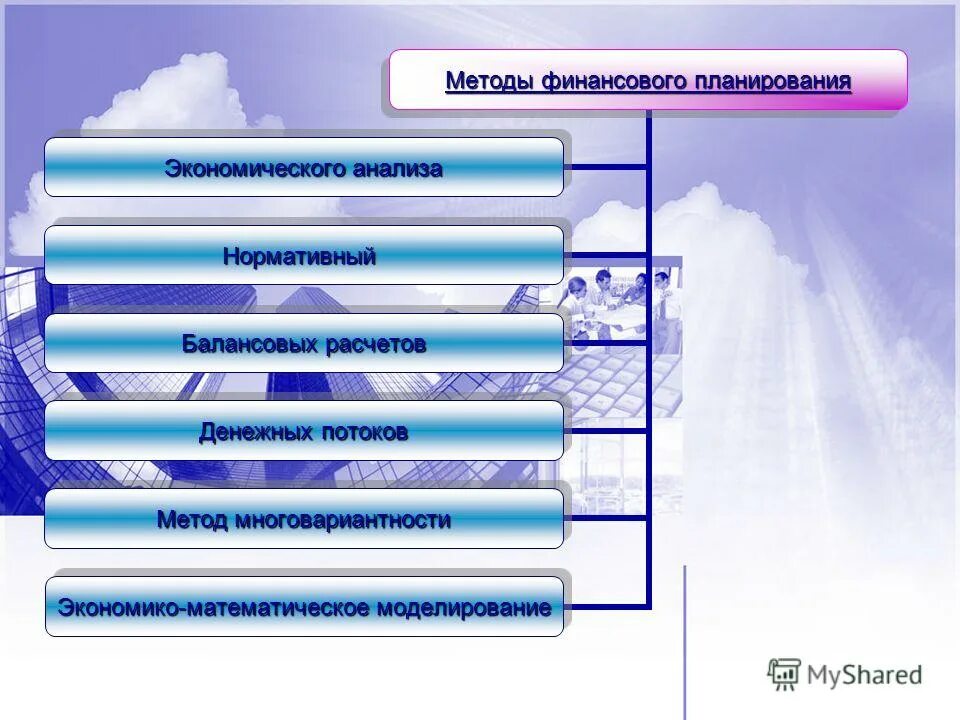 Методы финансового планирования

Экономического анализа

Нормативный

Балансовых расчетов

Денежных потоков

Метод многовариантности

Экономико-математическое моделирование

MyShared